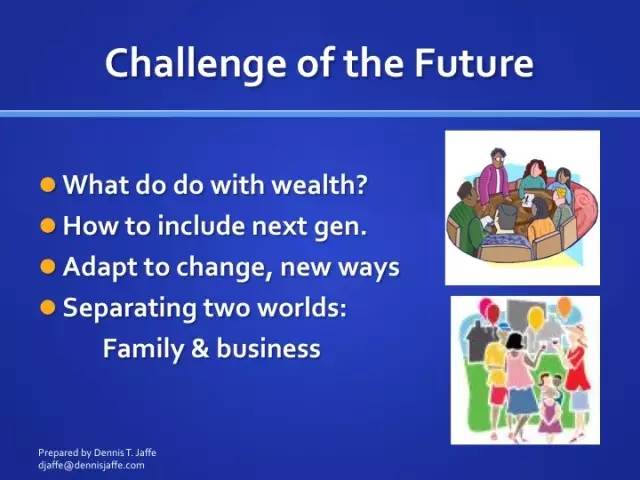 Challenge of the Future

What do do with wealth?
How to include next gen.
Adapt to change, new ways
Separating two worlds:
Family & business

Prepared by Dennis T. Jaffe
djaffe@dennisjaffe.com